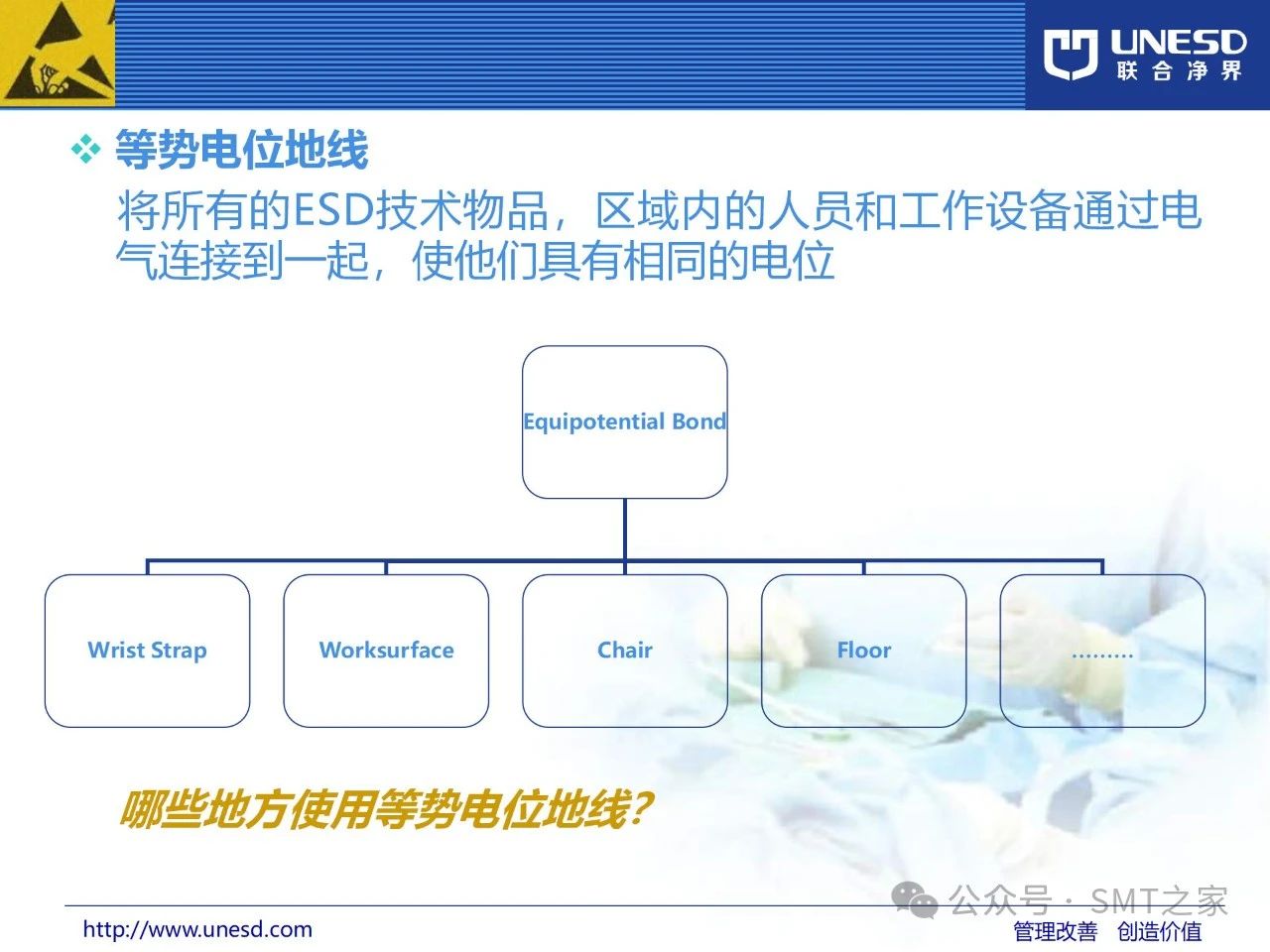 UNESD
联合净界

等势电位地线

将所有的ESD技术物品，区域内的人员和工作设备通过电气连接到一起，使他们具有相同的电位

Equipotential Bond

Wrist Strap

Worksurface

Chair

Floor

………

哪些地方使用等势电位地线?

公众号 · SMT之家

http://www.unesd.com

管理改善　创造价值